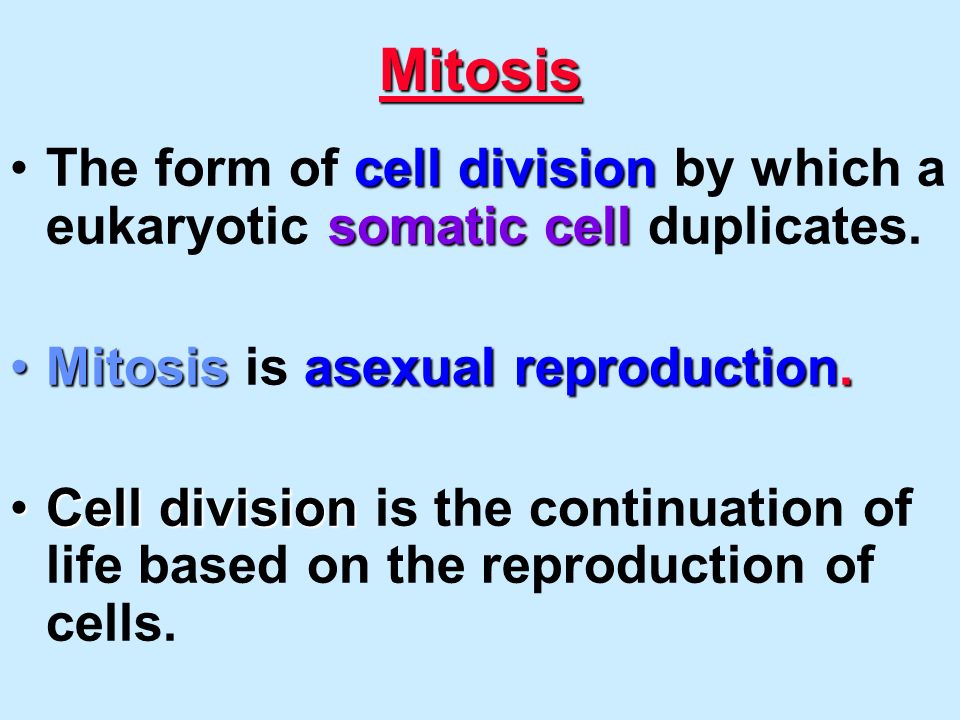 Mitosis

• The form of cell division by which a eukaryotic somatic cell duplicates.

• Mitosis is asexual reproduction.

• Cell division is the continuation of life based on the reproduction of cells.